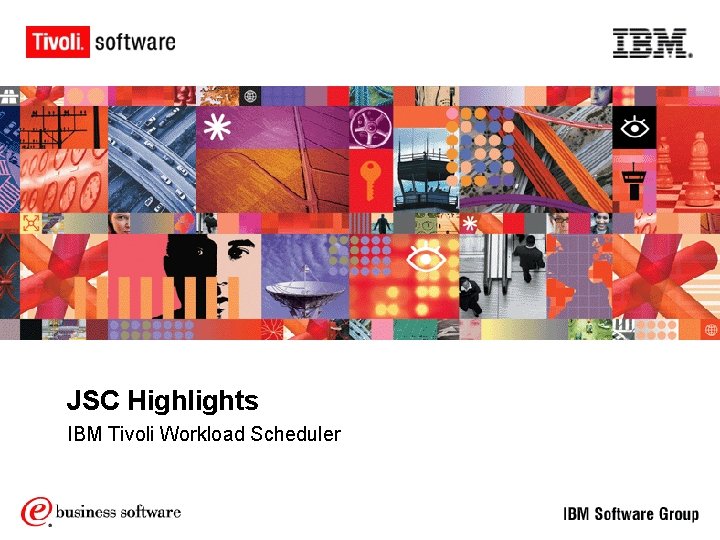 Tivoli. software

IBM.

JSC Highlights

IBM Tivoli Workload Scheduler

e business software

IBM Software Group